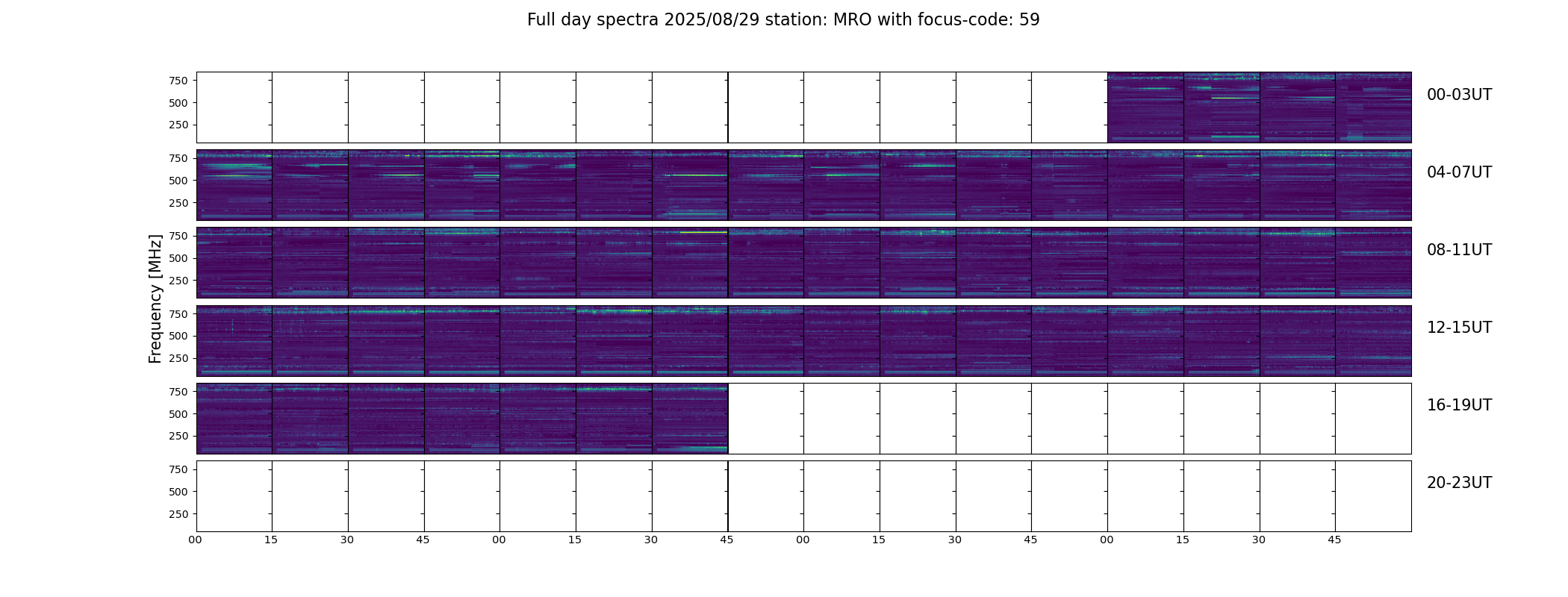 Full day spectra 2025/08/29 station: MRO with focus-code: 59

Frequency [MHz]

750
500
250
00-03UT

750
500
250
04-07UT

750
500
250
08-11UT

750
500
250
12-15UT

750
500
250
16-19UT

750
500
250
20-23UT

00 15 30 45 00 15 30 45 00 15 30 45 00 15 30 45